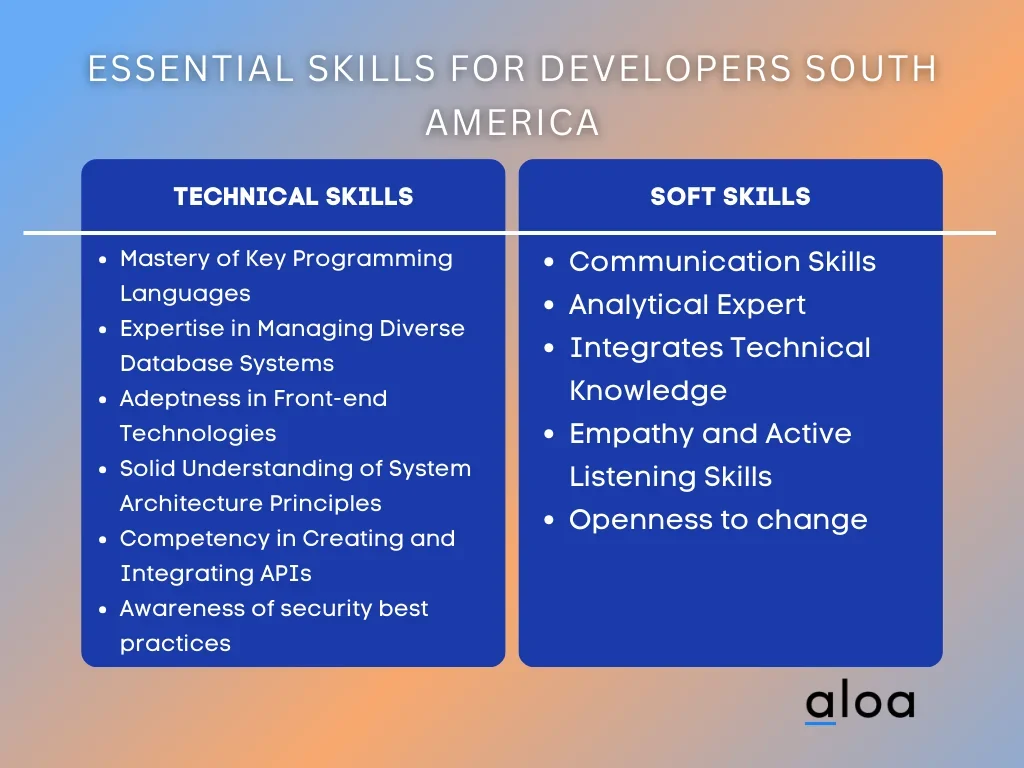 ESSENTIAL SKILLS FOR DEVELOPERS SOUTH AMERICA

TECHNICAL SKILLS

- Mastery of Key Programming Languages
- Expertise in Managing Diverse Database Systems
- Adeptness in Front-end Technologies
- Solid Understanding of System Architecture Principles
- Competency in Creating and Integrating APIs
- Awareness of security best practices

SOFT SKILLS

- Communication Skills
- Analytical Expert
- Integrates Technical Knowledge
- Empathy and Active Listening Skills
- Openness to change

aloa